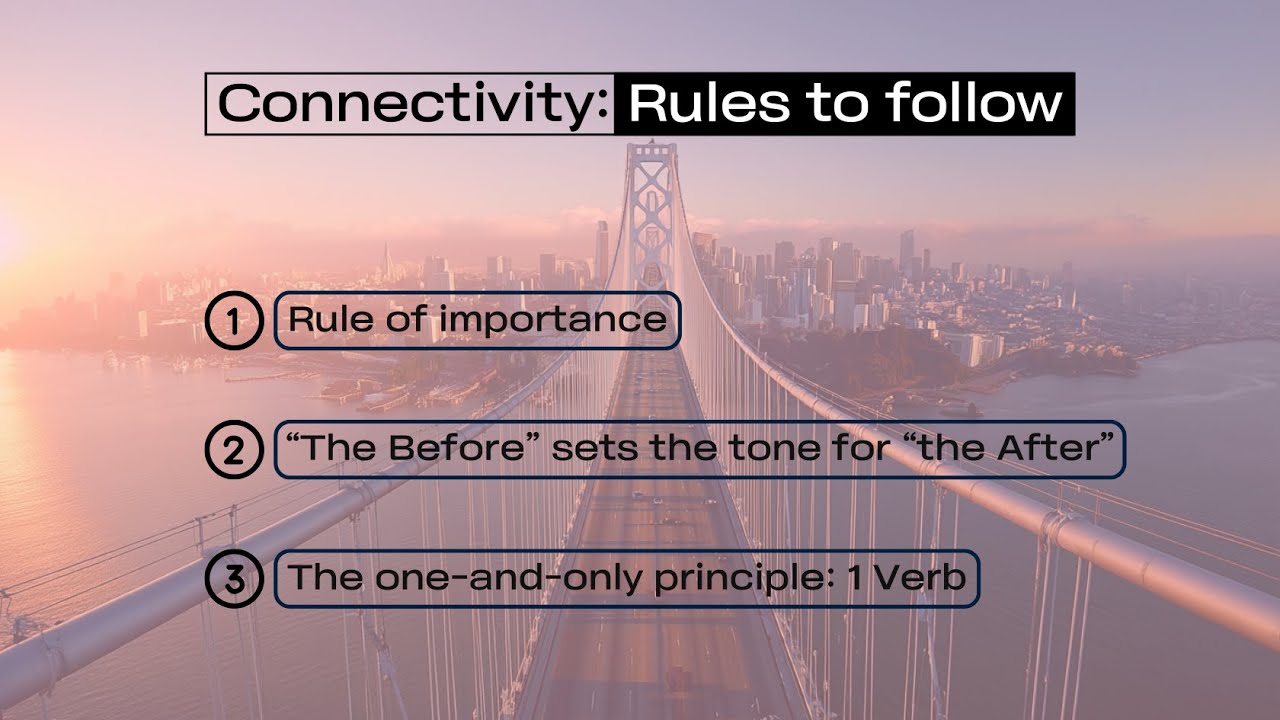 Connectivity: Rules to follow

1 Rule of importance

2 “The Before” sets the tone for “the After”

3 The one-and-only principle: 1 Verb